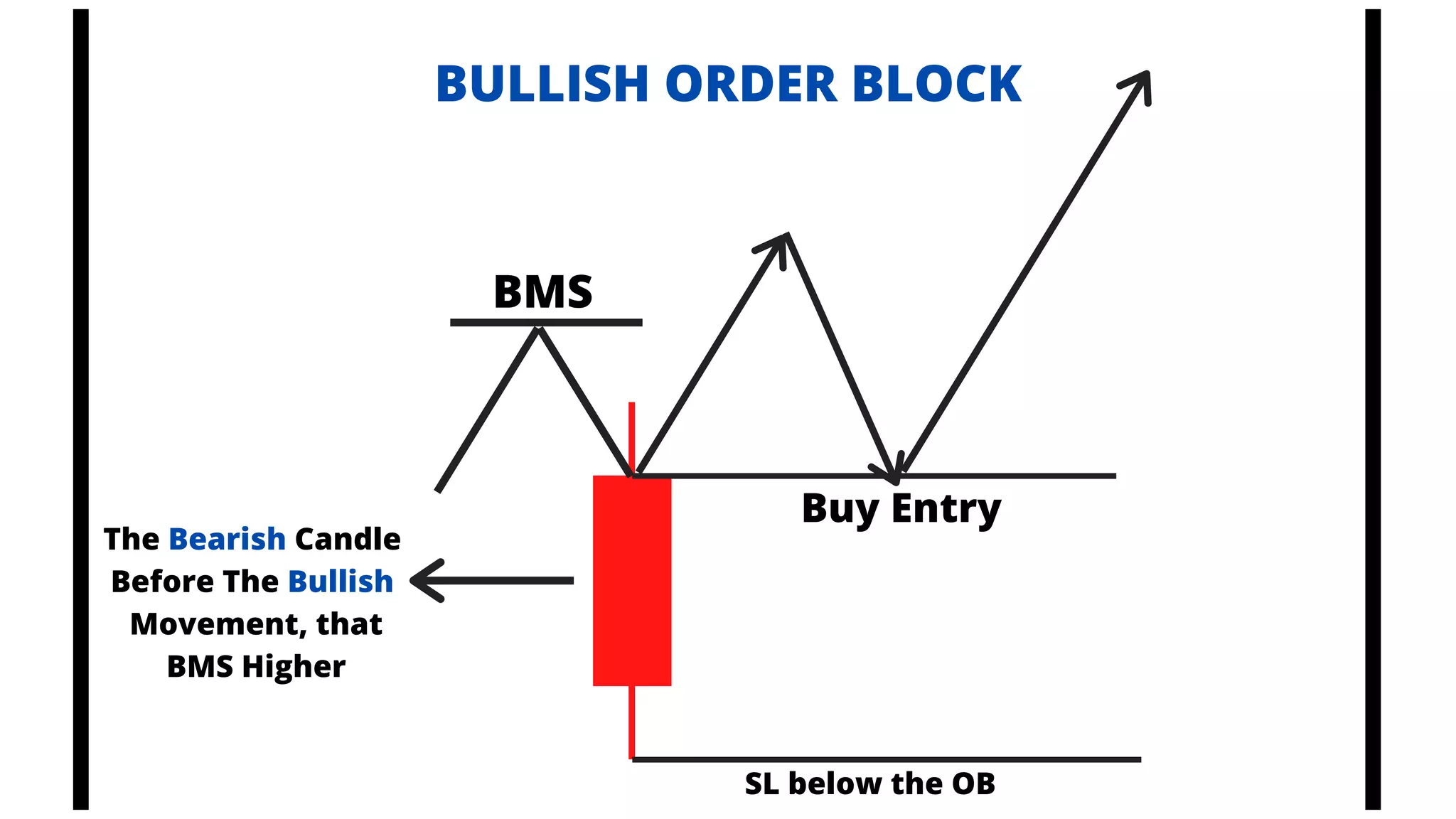 BULLISH ORDER BLOCK

BMS

Buy Entry

The Bearish Candle Before The Bullish Movement, that BMS Higher

SL below the OB